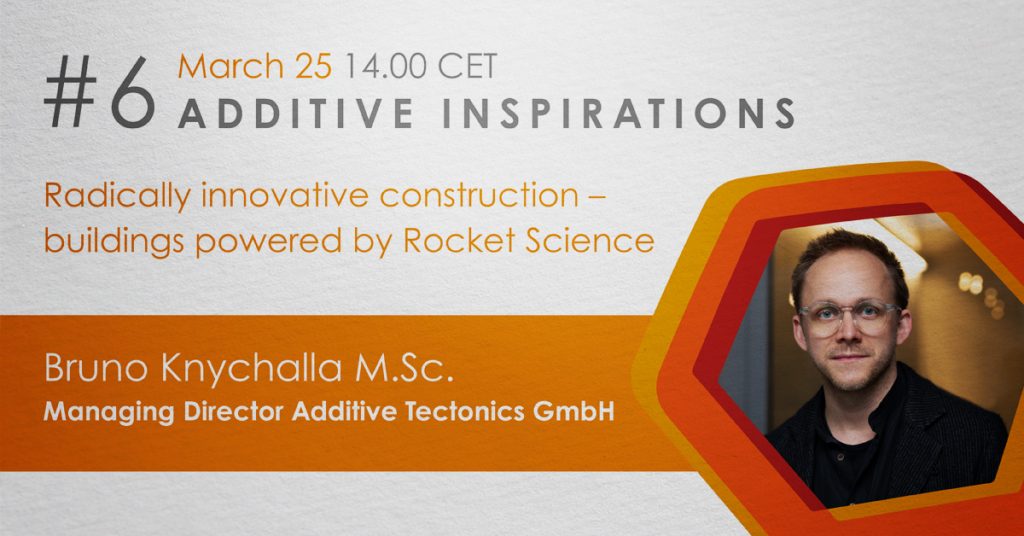 #6 March 25 14.00 CET
ADDITIVE INSPIRATIONS

Radically innovative construction – buildings powered by Rocket Science

Bruno Knychalla M.Sc.
Managing Director Additive Tectonics GmbH